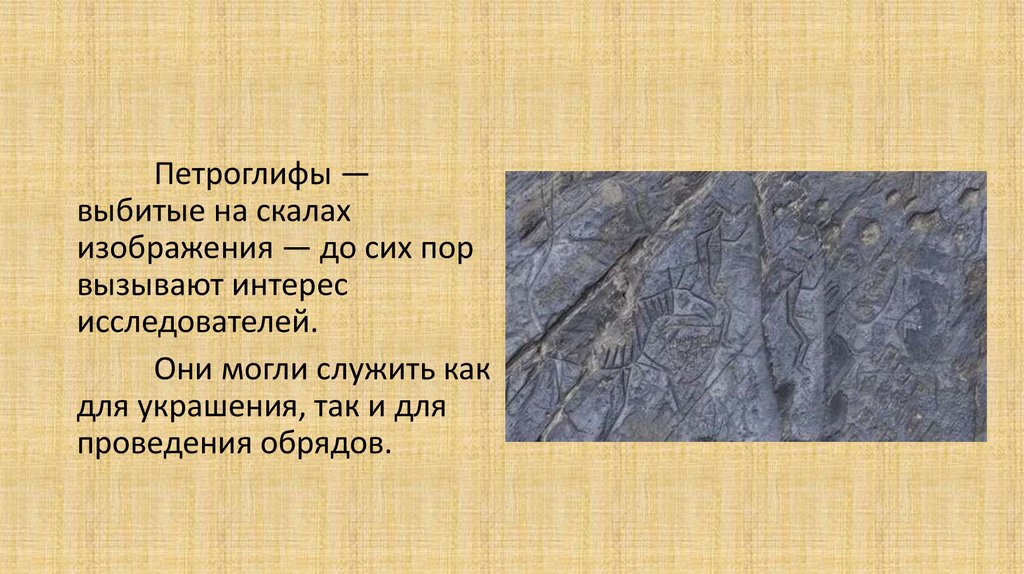 Петроглифы — выбитые на скалах изображения — до сих пор вызывают интерес исследователей.

Они могли служить как для украшения, так и для проведения обрядов.